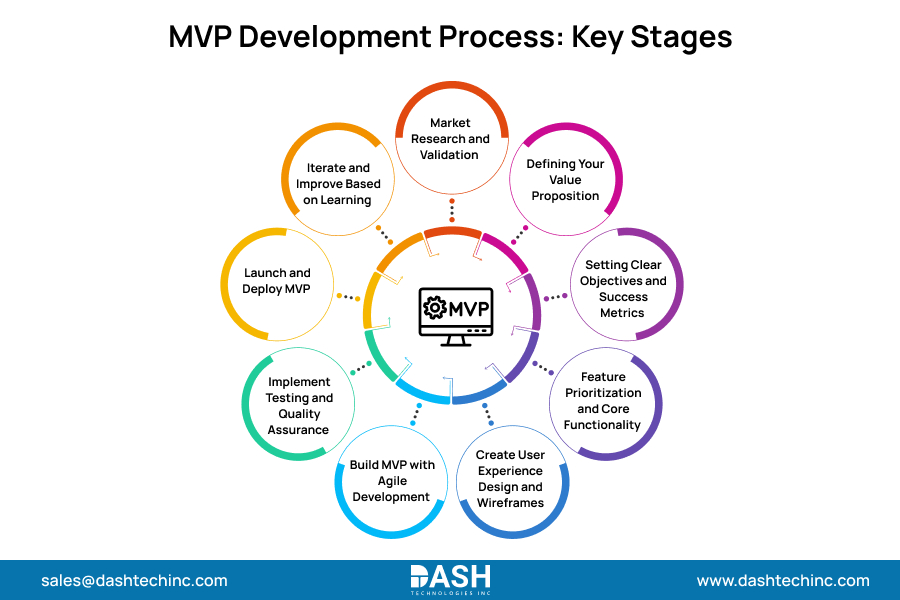 MVP Development Process: Key Stages

Market Research and Validation

Defining Your Value Proposition

Setting Clear Objectives and Success Metrics

Feature Prioritization and Core Functionality

Create User Experience Design and Wireframes

Build MVP with Agile Development

Implement Testing and Quality Assurance

Launch and Deploy MVP

Iterate and Improve Based on Learning

MVP

sales@dashtechinc.com

DASH
TECHNOLOGIES INC

www.dashtechinc.com